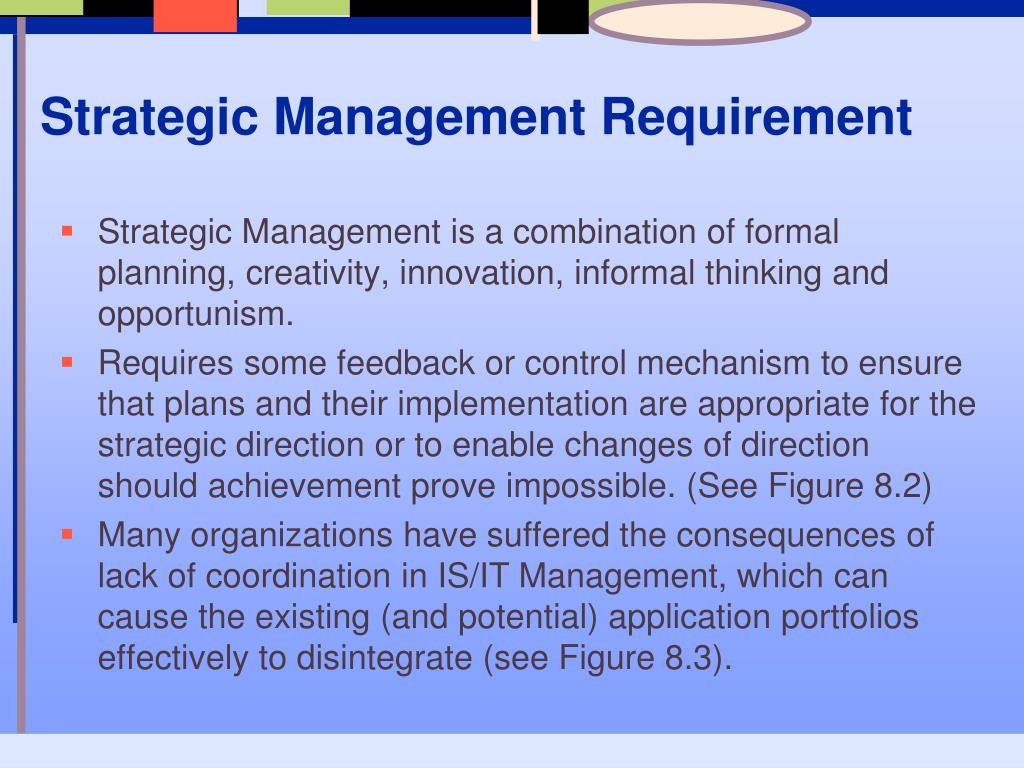 Strategic Management Requirement

▪ Strategic Management is a combination of formal planning, creativity, innovation, informal thinking and opportunism.

▪ Requires some feedback or control mechanism to ensure that plans and their implementation are appropriate for the strategic direction or to enable changes of direction should achievement prove impossible. (See Figure 8.2)

▪ Many organizations have suffered the consequences of lack of coordination in IS/IT Management, which can cause the existing (and potential) application portfolios effectively to disintegrate (see Figure 8.3).